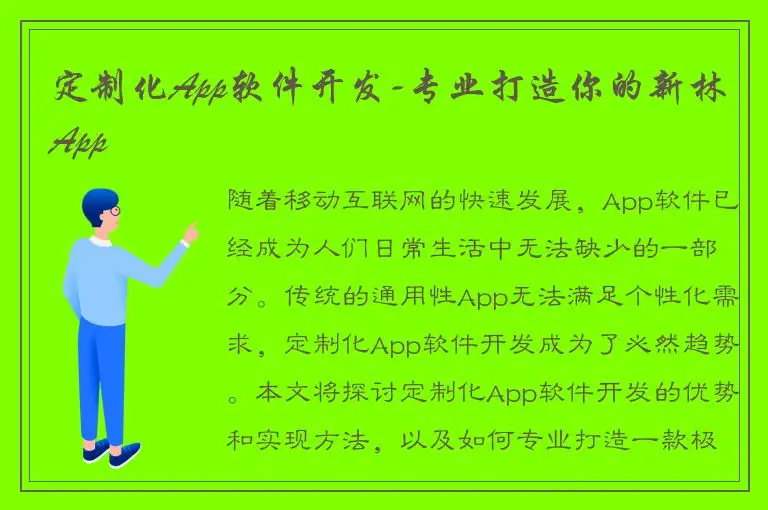 定制化App软件开发-专业打造你的新林App

随着移动互联网的快速发展，App软件已经成为人们日常生活中无法缺少的一部分。传统的通用性App无法满足个性化需求，定制化App软件开发成为了必然趋势。本文将探讨定制化App软件开发的优势和实现方法，以及如何专业打造一款极